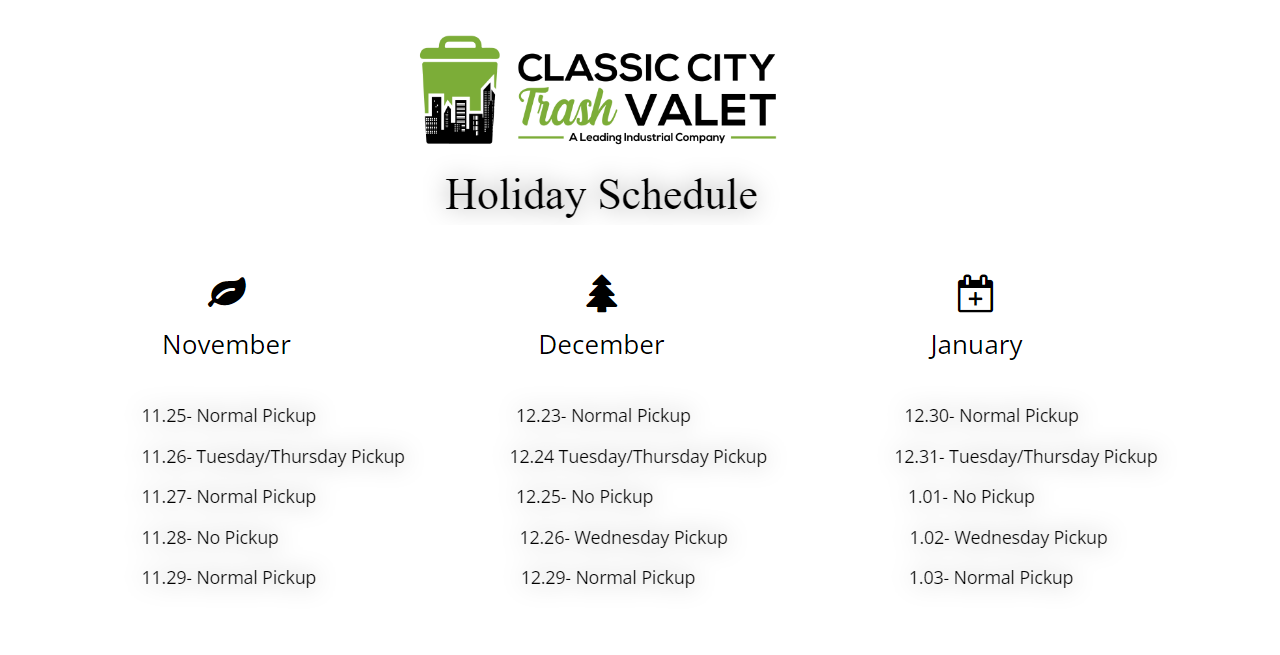 CLASSIC CITY
Trash VALET
A Leading Industrial Company

Holiday Schedule

November

11.25- Normal Pickup
11.26- Tuesday/Thursday Pickup
11.27- Normal Pickup
11.28- No Pickup
11.29- Normal Pickup

December

12.23- Normal Pickup
12.24 Tuesday/Thursday Pickup
12.25- No Pickup
12.26- Wednesday Pickup
12.29- Normal Pickup

January

12.30- Normal Pickup
12.31- Tuesday/Thursday Pickup
1.01- No Pickup
1.02- Wednesday Pickup
1.03- Normal Pickup